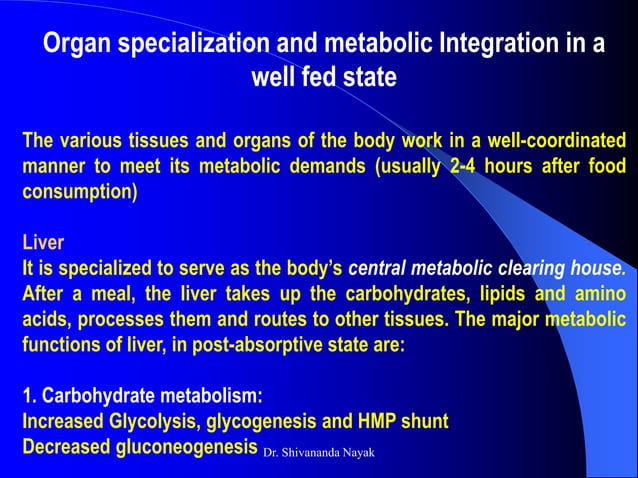 Organ specialization and metabolic Integration in a well fed state

The various tissues and organs of the body work in a well-coordinated manner to meet its metabolic demands (usually 2-4 hours after food consumption)

Liver
It is specialized to serve as the body's central metabolic clearing house. After a meal, the liver takes up the carbohydrates, lipids and amino acids, processes them and routes to other tissues. The major metabolic functions of liver, in post-absorptive state are:

1. Carbohydrate metabolism:
Increased Glycolysis, glycogenesis and HMP shunt
Decreased gluconeogenesis

Dr. Shivananda Nayak